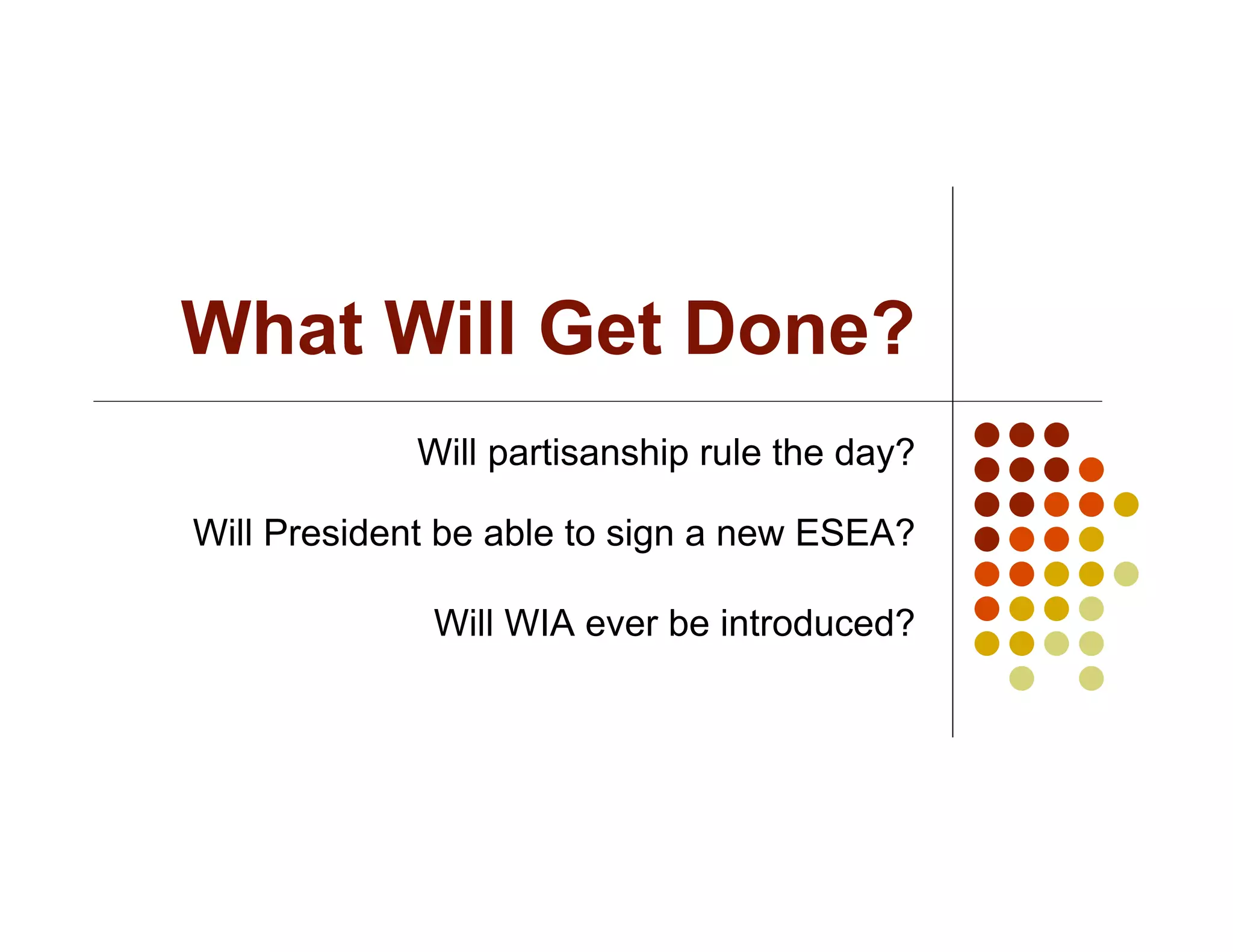 What Will Get Done?

Will partisanship rule the day?

Will President be able to sign a new ESEA?

Will WIA ever be introduced?